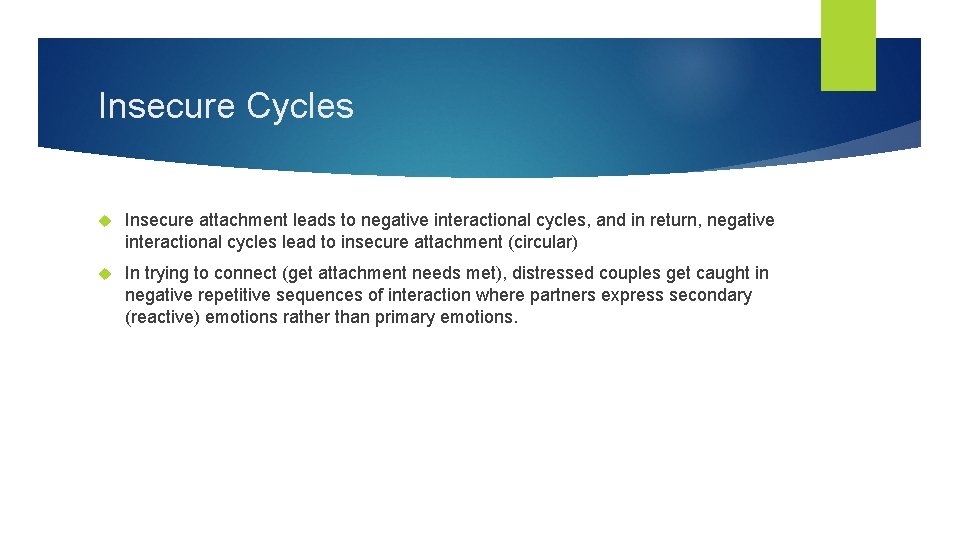 Insecure Cycles

Insecure attachment leads to negative interactional cycles, and in return, negative interactional cycles lead to insecure attachment (circular)

In trying to connect (get attachment needs met), distressed couples get caught in negative repetitive sequences of interaction where partners express secondary (reactive) emotions rather than primary emotions.